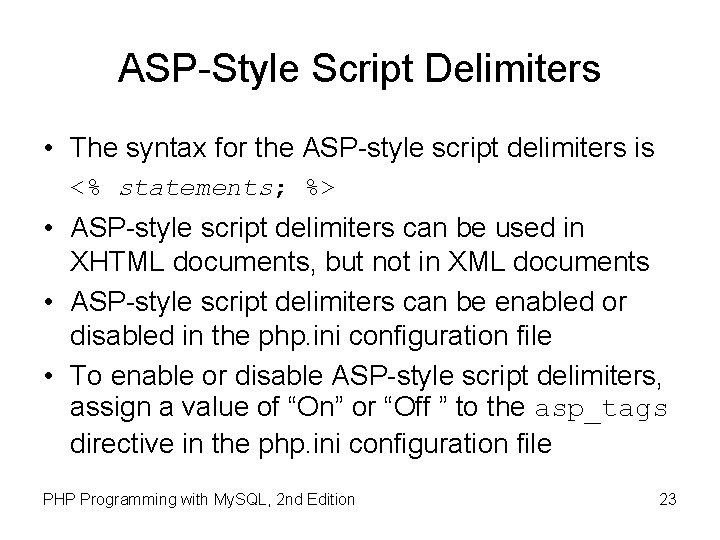 ASP-Style Script Delimiters

• The syntax for the ASP-style script delimiters is
<% statements; %>

• ASP-style script delimiters can be used in XHTML documents, but not in XML documents

• ASP-style script delimiters can be enabled or disabled in the php.ini configuration file

• To enable or disable ASP-style script delimiters, assign a value of “On” or “Off ” to the asp_tags directive in the php.ini configuration file

PHP Programming with MySQL, 2nd Edition

23